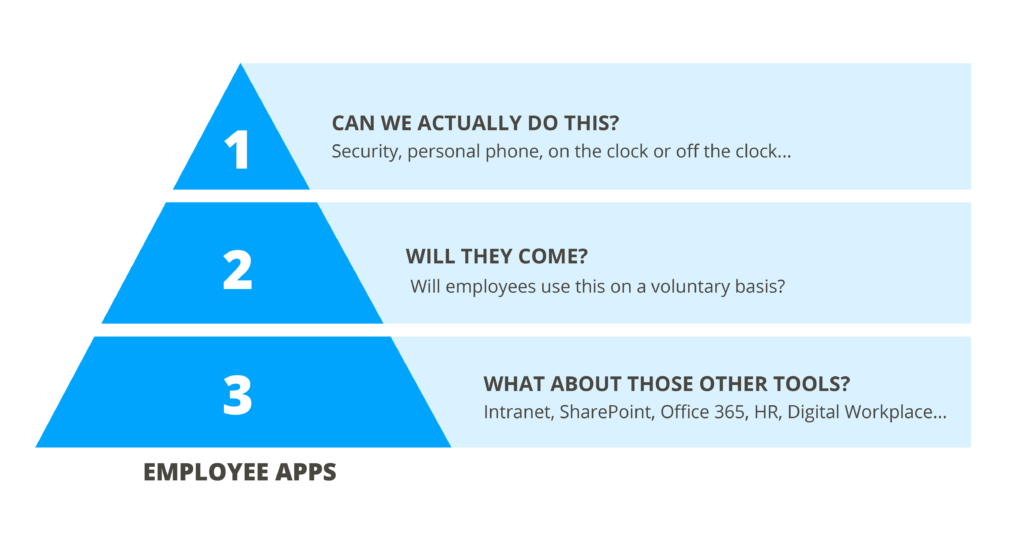 1

CAN WE ACTUALLY DO THIS?
Security, personal phone, on the clock or off the clock...

2

WILL THEY COME?
Will employees use this on a voluntary basis?

3

WHAT ABOUT THOSE OTHER TOOLS?
Intranet, SharePoint, Office 365, HR, Digital Workplace...

EMPLOYEE APPS